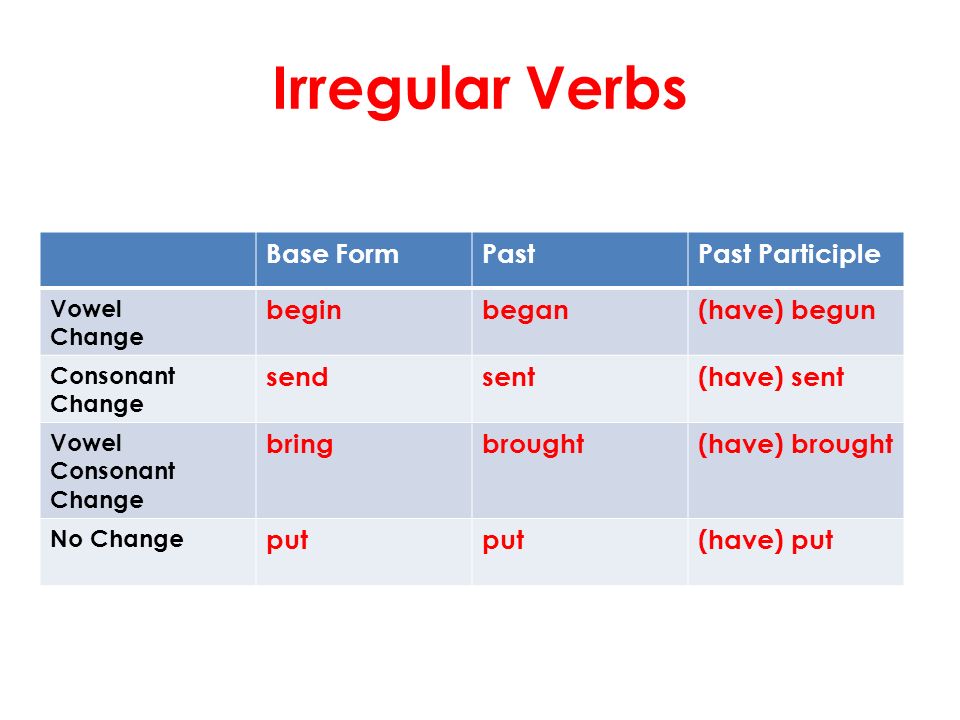 Irregular Verbs

| | Base Form | Past | Past Participle |
|---|---|---|---|
| Vowel Change | begin | began | (have) begun |
| Consonant Change | send | sent | (have) sent |
| Vowel Consonant Change | bring | brought | (have) brought |
| No Change | put | put | (have) put |